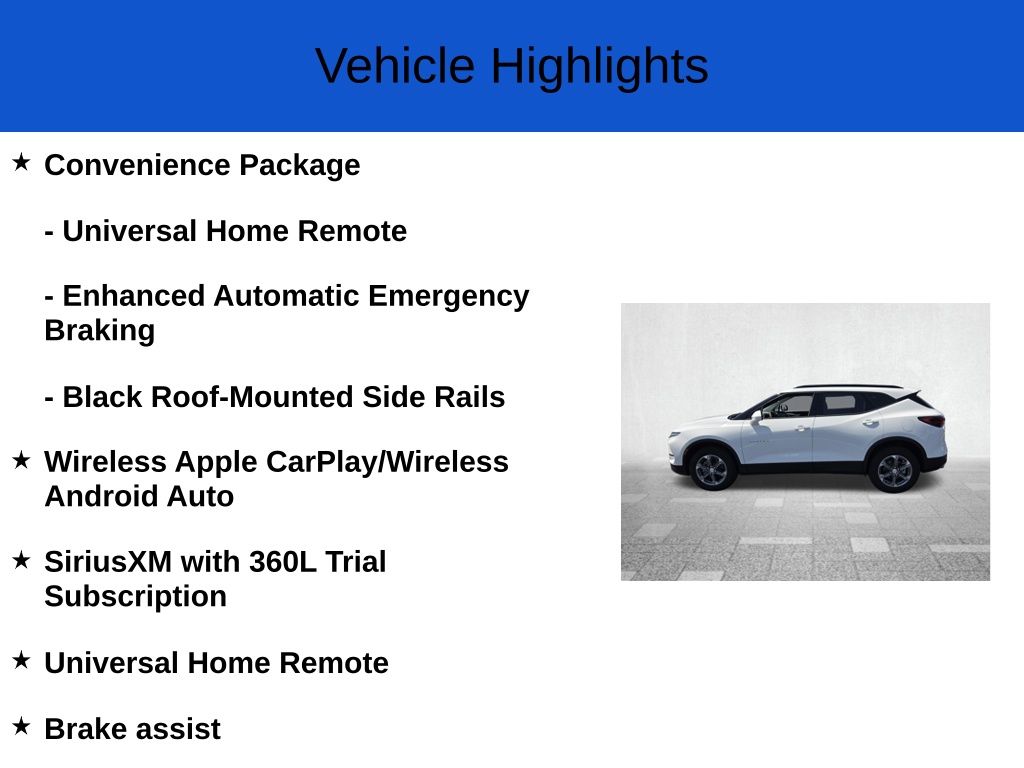 Vehicle Highlights

★ Convenience Package

- Universal Home Remote

- Enhanced Automatic Emergency Braking

- Black Roof-Mounted Side Rails

★ Wireless Apple CarPlay/Wireless Android Auto

★ SiriusXM with 360L Trial Subscription

★ Universal Home Remote

★ Brake assist